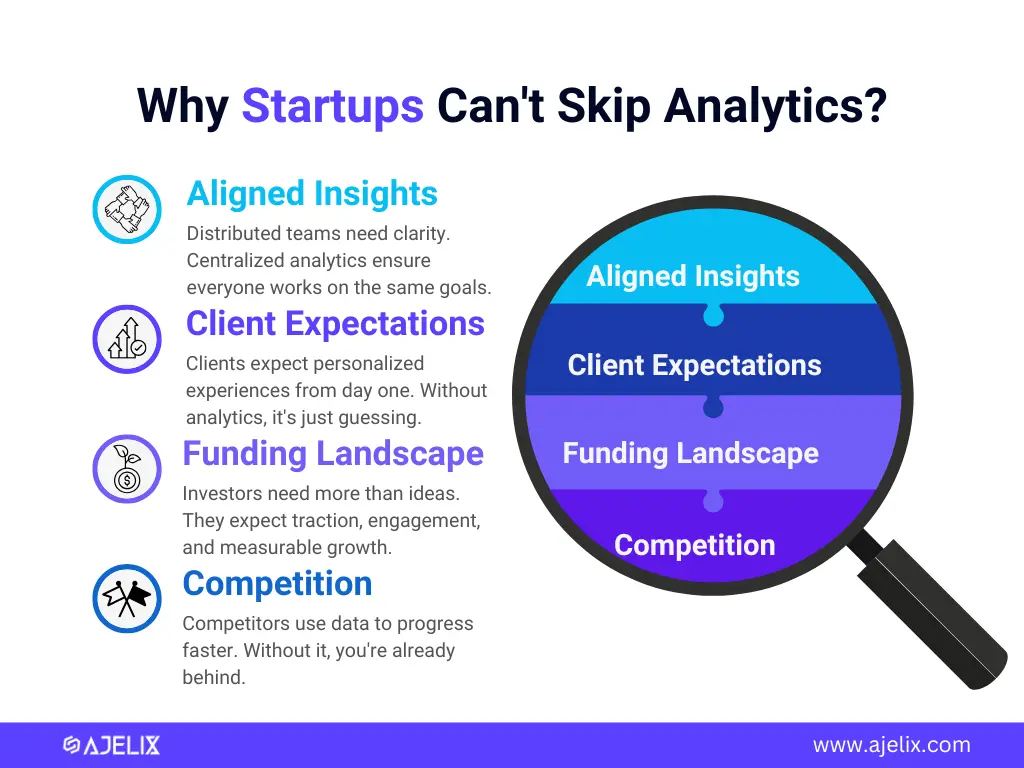 Why Startups Can't Skip Analytics?

Aligned Insights
Distributed teams need clarity. Centralized analytics ensure everyone works on the same goals.

Client Expectations
Clients expect personalized experiences from day one. Without analytics, it's just guessing.

Funding Landscape
Investors need more than ideas. They expect traction, engagement, and measurable growth.

Competition
Competitors use data to progress faster. Without it, you're already behind.

Aligned Insights
Client Expectations
Funding Landscape
Competition

AJELIX
www.ajelix.com